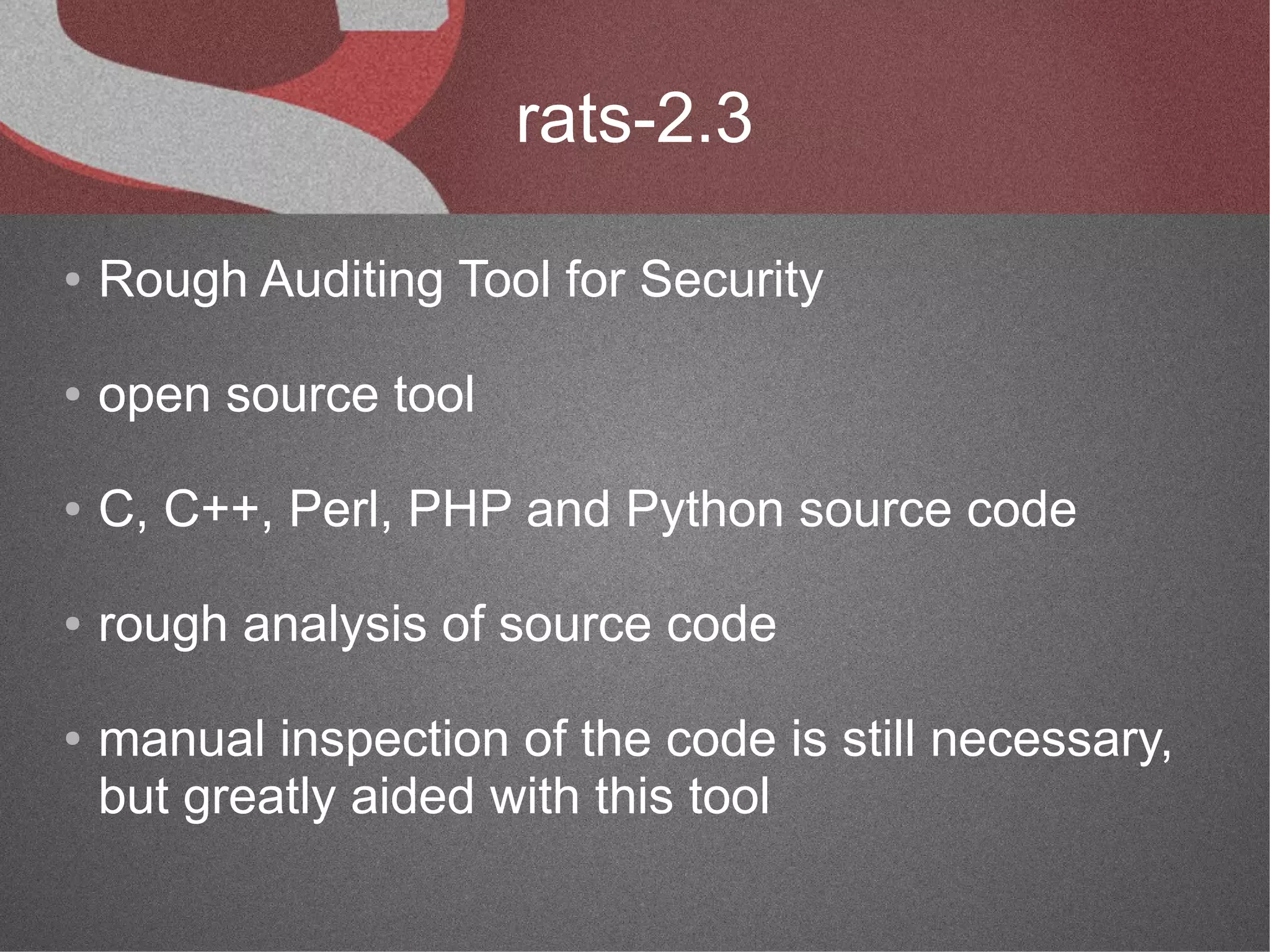 rats-2.3

• Rough Auditing Tool for Security

• open source tool

• C, C++, Perl, PHP and Python source code

• rough analysis of source code

• manual inspection of the code is still necessary, but greatly aided with this tool